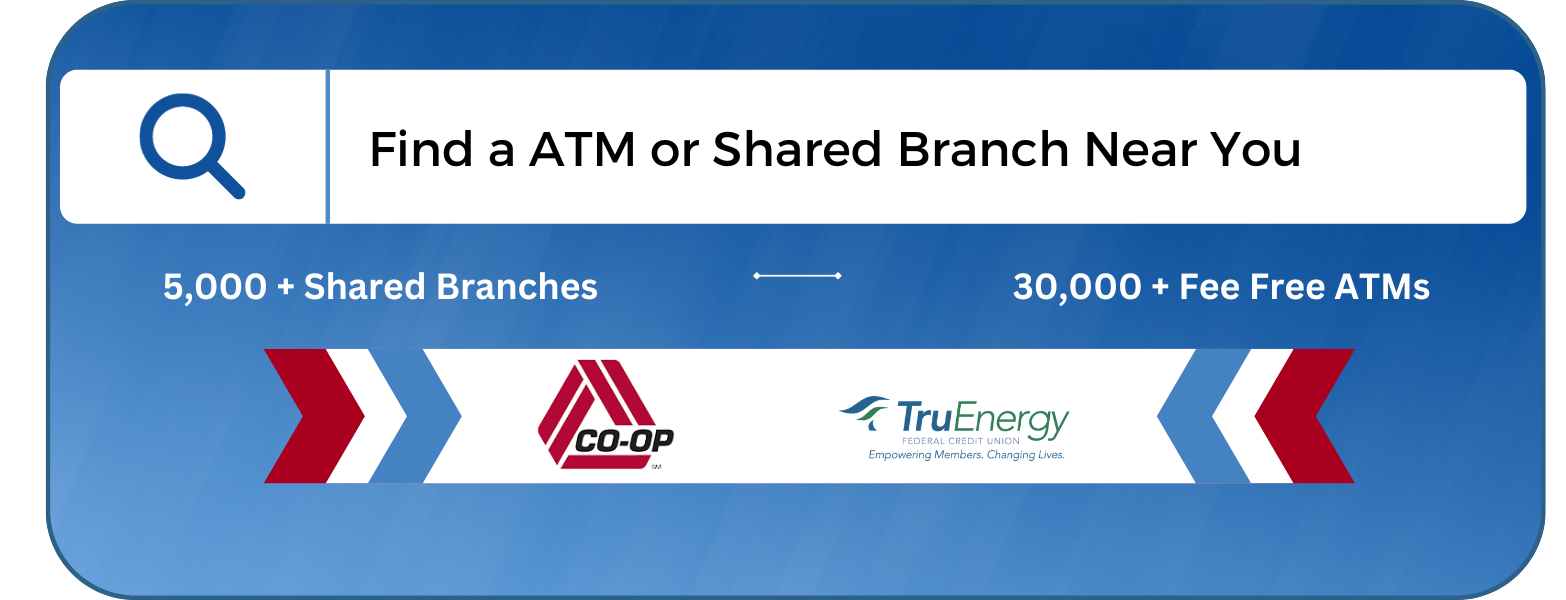 Find a ATM or Shared Branch Near You

5,000 + Shared Branches

30,000 + Fee Free ATMs

CO-OP
SM

TruEnergy
FEDERAL CREDIT UNION
Empowering Members. Changing Lives.